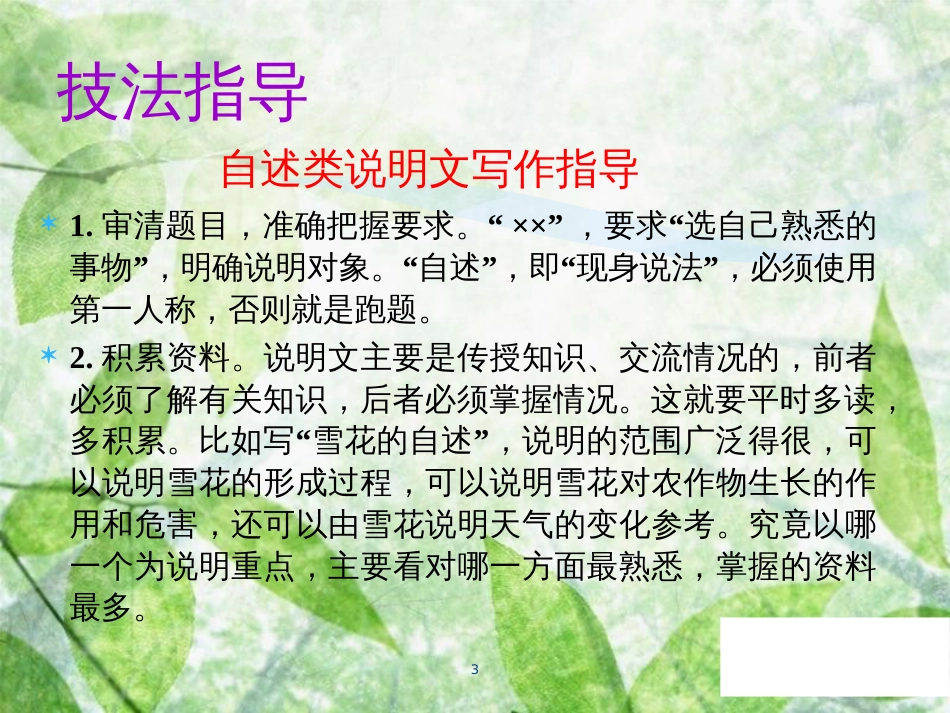 技法指导

自述类说明文写作指导

1. 审清题目，准确把握要求。“ ××” ，要求“选自己熟悉的事物”，明确说明对象。“自述”，即“现身说法”，必须使用第一人称，否则就是跑题。

2. 积累资料。说明文主要是传授知识、交流情况的，前者必须了解有关知识，后者必须掌握情况。这就要平时多读，多积累。比如写“雪花的自述”，说明的范围广泛得很，可以说明雪花的形成过程，可以说明雪花对农作物生长的作用和危害，还可以由雪花说明天气的变化参考。究竟以哪一个为说明重点，主要看对哪一方面最熟悉，掌握的资料最多。

3